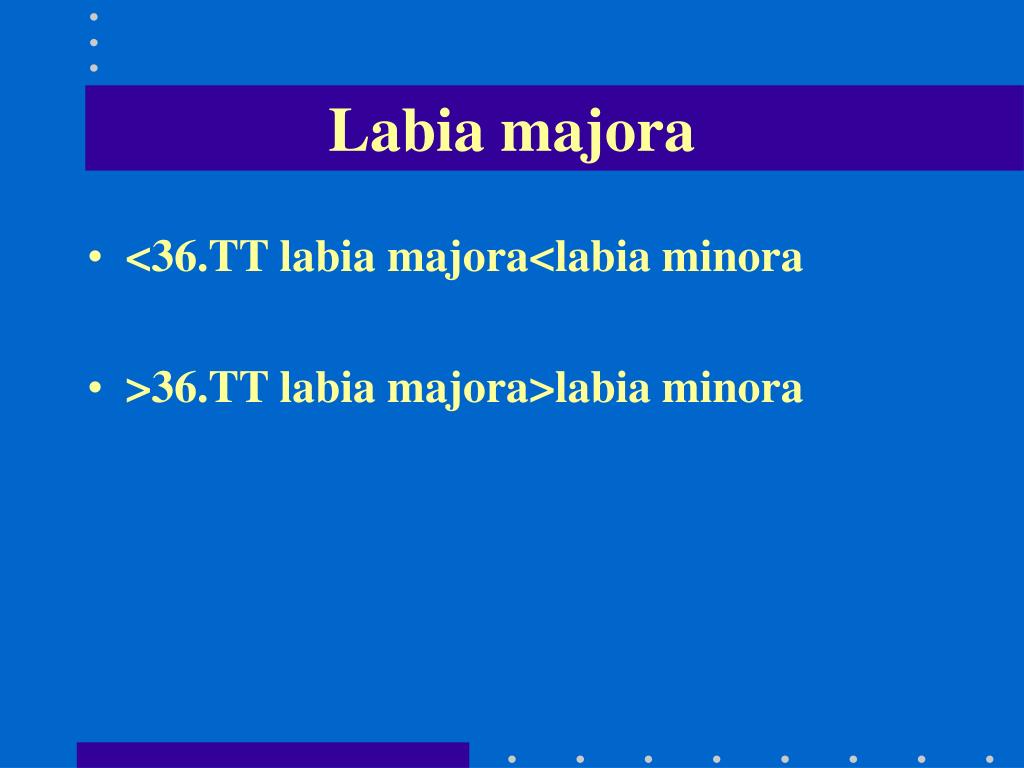 Labia majora

• <36.TT labia majora<labia minora

• >36.TT labia majora>labia minora